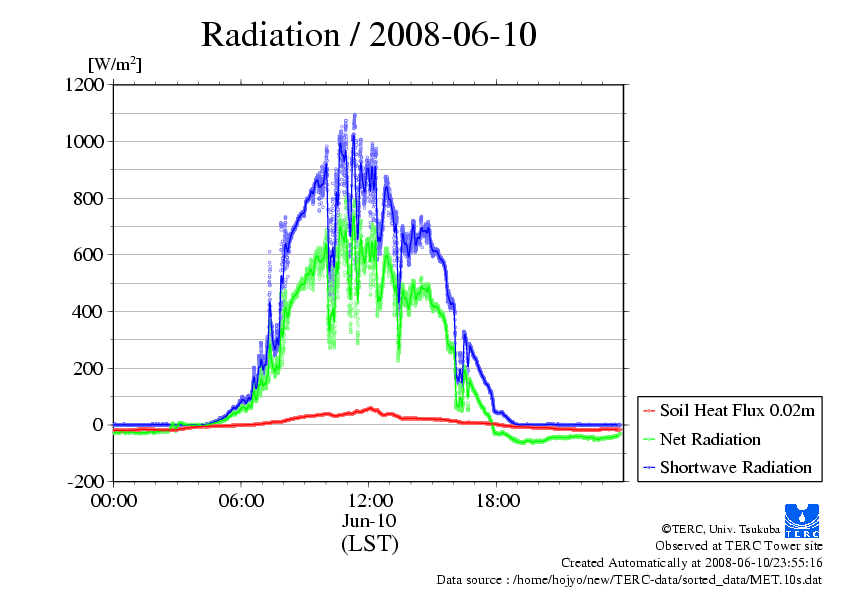 Radiation / 2008-06-10

[W/m$^2$]

1200
1000
800
600
400
200
0
-200

00:00
06:00
12:00
18:00

Jun-10
(LST)

Soil Heat Flux 0.02m
Net Radiation
Shortwave Radiation

TERC

©TERC, Univ. Tsukuba
Observed at TERC Tower site
Created Automatically at 2008-06-10/23:55:16
Data source : /home/hojyo/new/TERC-data/sorted_data/MET.10s.dat